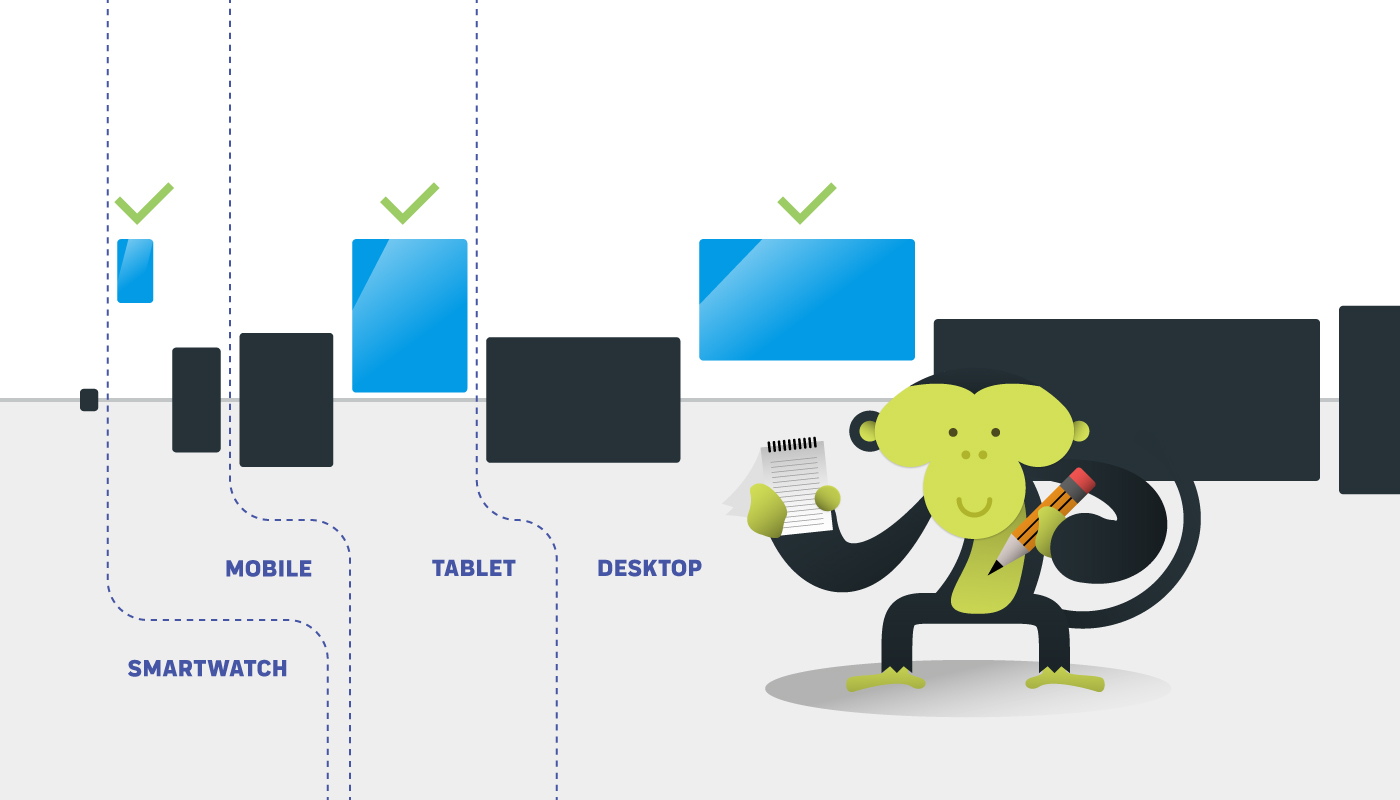 MOBILE

TABLET

DESKTOP

SMARTWATCH